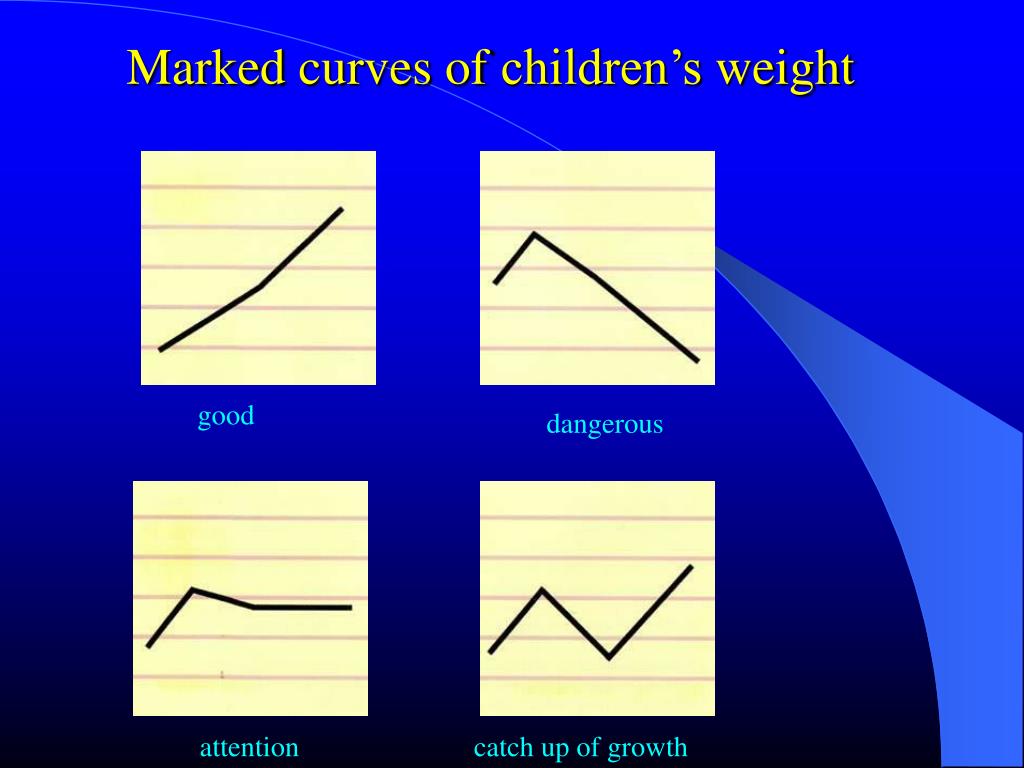 Marked curves of children’s weight

good

dangerous

attention

catch up of growth